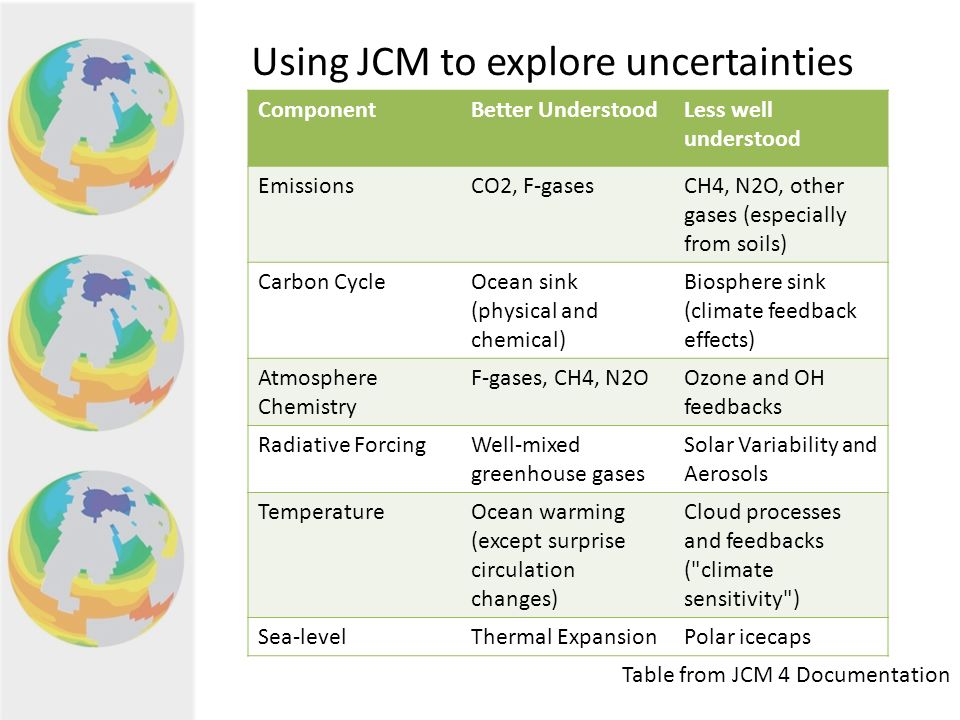 Using JCM to explore uncertainties

| Component | Better Understood | Less well understood |
|---|---|---|
| Emissions | CO2, F-gases | CH4, N2O, other gases (especially from soils) |
| Carbon Cycle | Ocean sink (physical and chemical) | Biosphere sink (climate feedback effects) |
| Atmosphere Chemistry | F-gases, CH4, N2O | Ozone and OH feedbacks |
| Radiative Forcing | Well-mixed greenhouse gases | Solar Variability and Aerosols |
| Temperature | Ocean warming (except surprise circulation changes) | Cloud processes and feedbacks ("climate sensitivity") |
| Sea-level | Thermal Expansion | Polar icecaps |

Table from JCM 4 Documentation